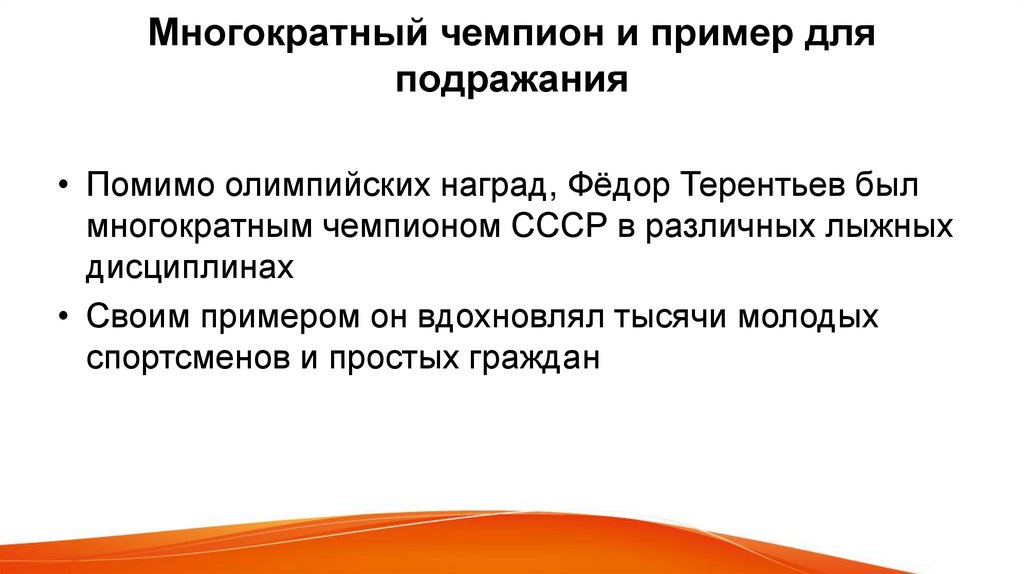 Многократный чемпион и пример для подражания

• Помимо олимпийских наград, Фёдор Терентьев был многократным чемпионом СССР в различных лыжных дисциплинах

• Своим примером он вдохновлял тысячи молодых спортсменов и простых граждан